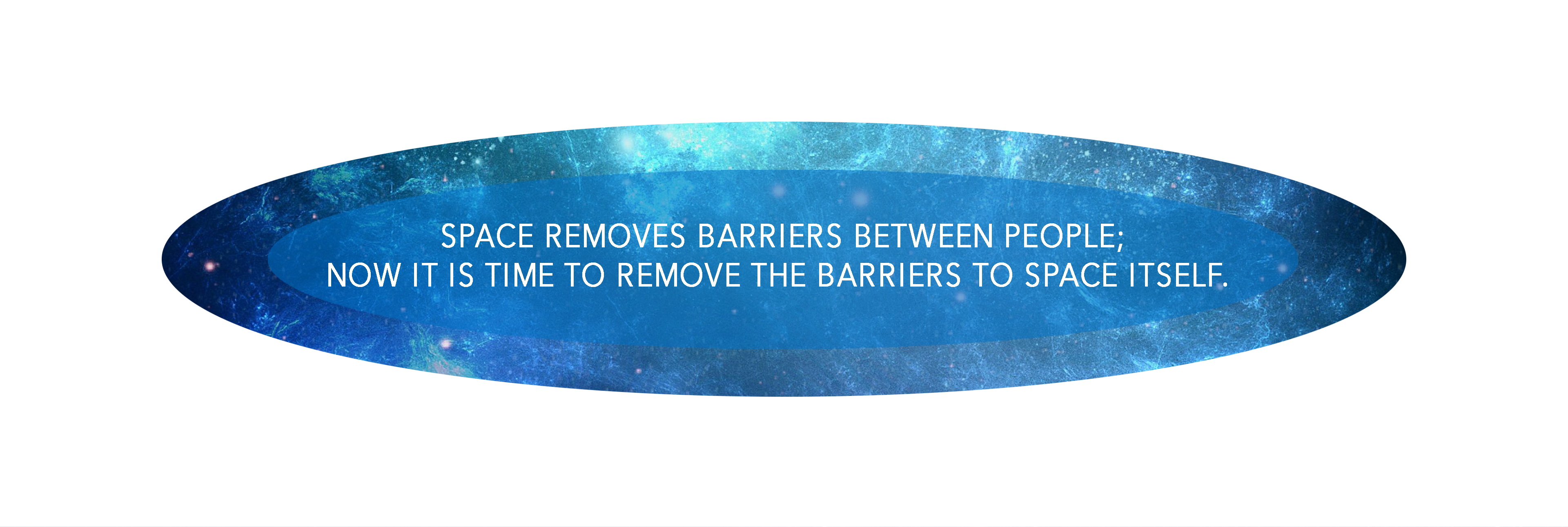 SPACE REMOVES BARRIERS BETWEEN PEOPLE; NOW IT IS TIME TO REMOVE THE BARRIERS TO SPACE ITSELF.